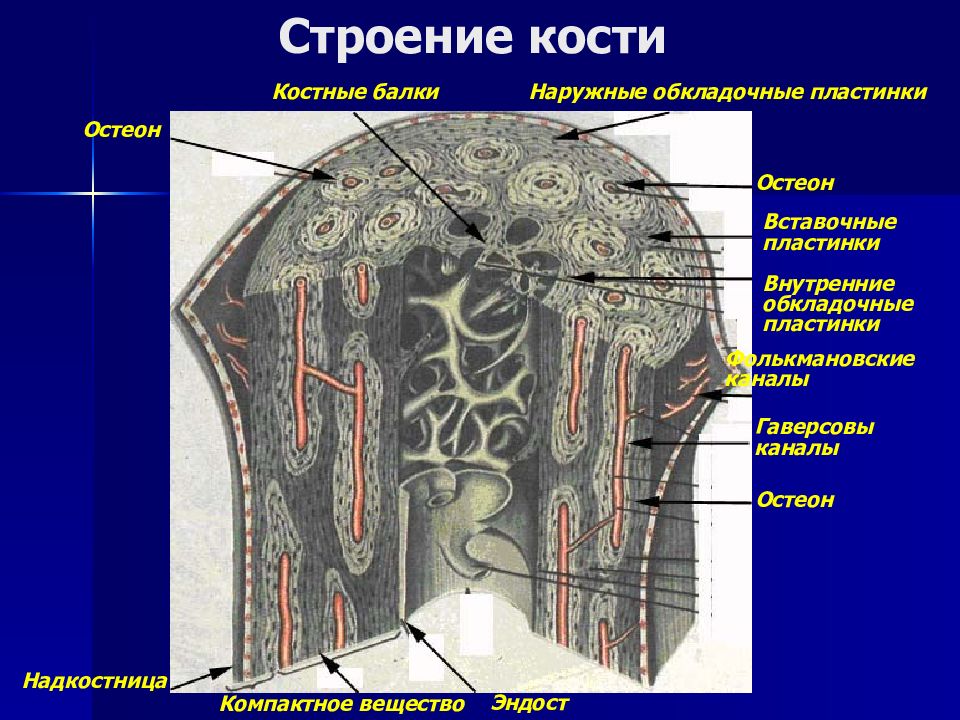 Строение кости

Костные балки

Наружные обкладочные пластинки

Остеон

Остеон

Вставочные пластинки

Внутренние обкладочные пластинки

Фолькмановские каналы

Гаверсовы каналы

Остеон

Надкостница

Компактное вещество

Эндост